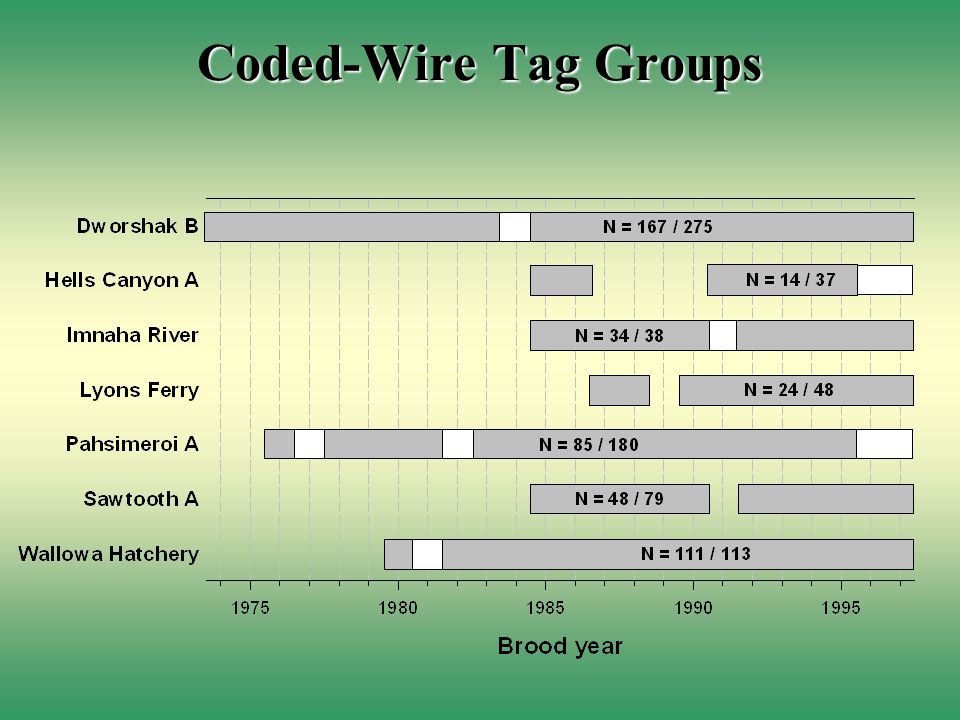 Coded-Wire Tag Groups

Dworshak B
N = 167 / 275

Hells Canyon A
N = 14 / 37

Imnaha River
N = 34 / 38

Lyons Ferry
N = 24 / 48

Pahsimeroi A
N = 85 / 180

Sawtooth A
N = 48 / 79

Wallowa Hatchery
N = 111 / 113

1975 1980 1985 1990 1995

Brood year